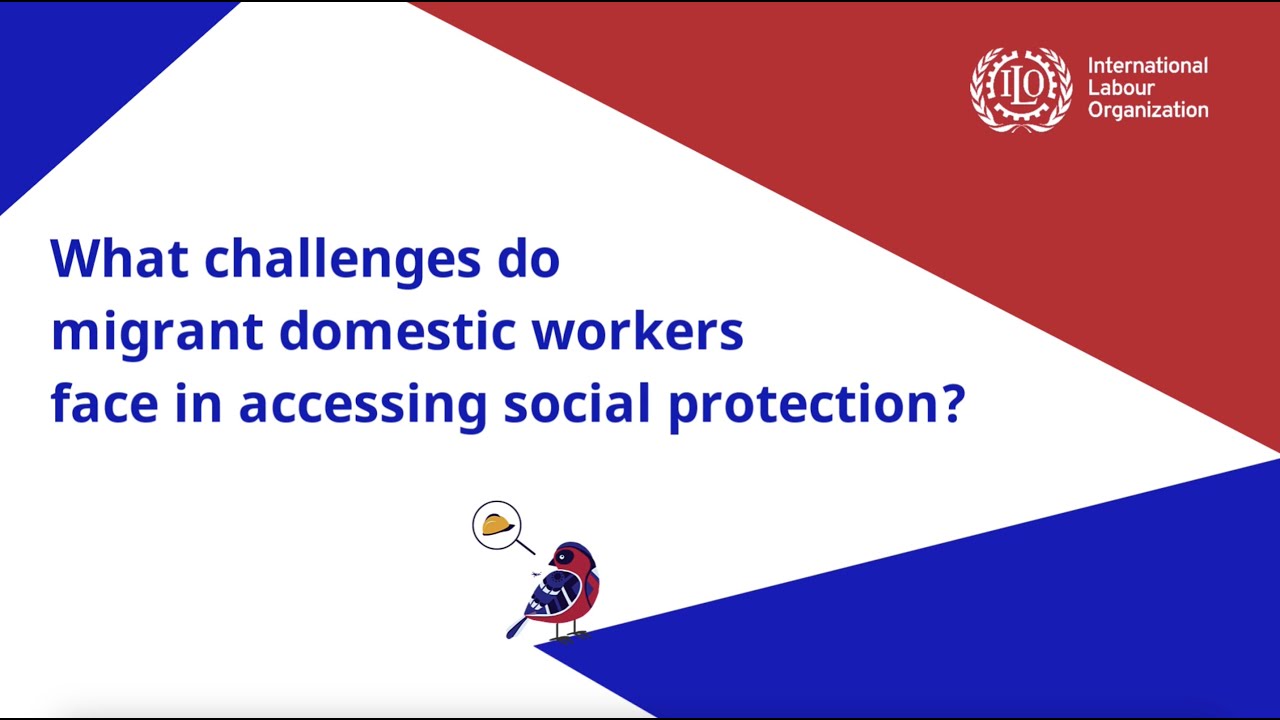 ILO
International Labour Organization

What challenges do migrant domestic workers face in accessing social protection?